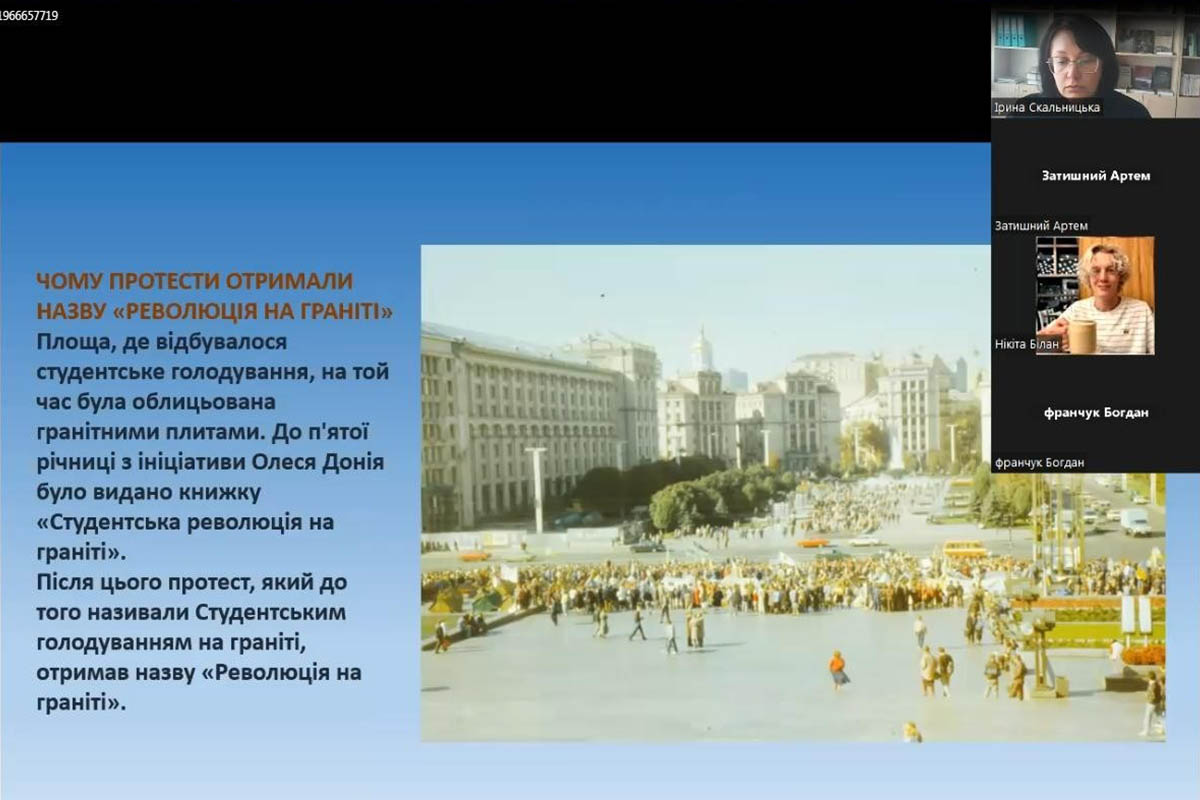 1966657719

ЧОМУ ПРОТЕСТИ ОТРИМАЛИ НАЗВУ «РЕВОЛЮЦІЯ НА ГРАНІТІ»
Площа, де відбувалося студентське голодування, на той час була облицьована гранітними плитами. До п'ятої річниці з ініціативи Олеся Донія було видано книжку «Студентська революція на граніті».
Після цього протест, який до того називали Студентським голодуванням на граніті, отримав назву «Революція на граніті».

Ірина Скальницька

Затишний Артем

Затишний Артем

Нікіта Білан

франчук Богдан

франчук Богдан